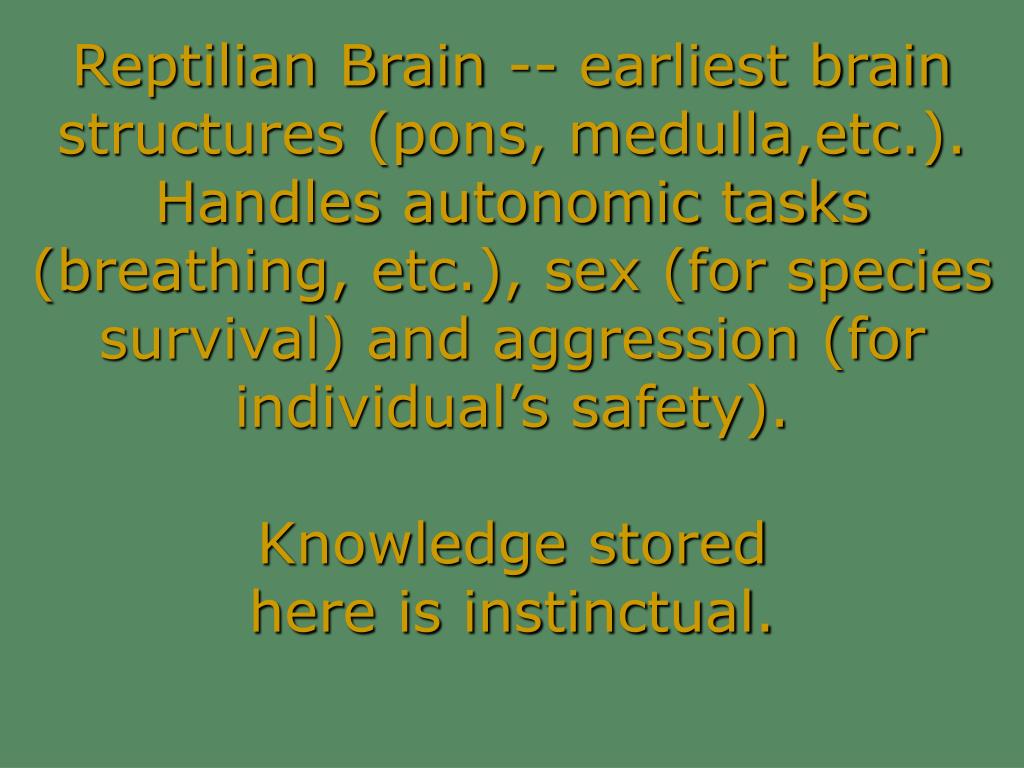 Reptilian Brain -- earliest brain structures (pons, medulla,etc.). Handles autonomic tasks (breathing, etc.), sex (for species survival) and aggression (for individual’s safety).

Knowledge stored here is instinctual.